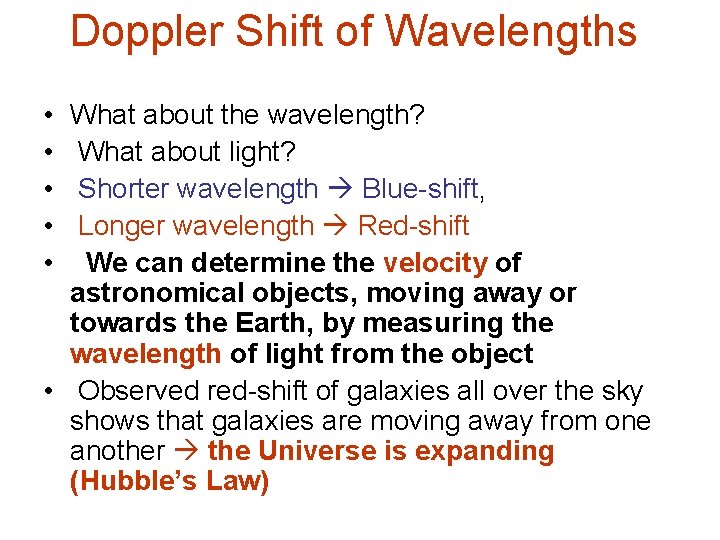 Doppler Shift of Wavelengths

• What about the wavelength?
• What about light?
• Shorter wavelength → Blue-shift,
• Longer wavelength → Red-shift
• We can determine the velocity of astronomical objects, moving away or towards the Earth, by measuring the wavelength of light from the object
• Observed red-shift of galaxies all over the sky shows that galaxies are moving away from one another → the Universe is expanding (Hubble's Law)